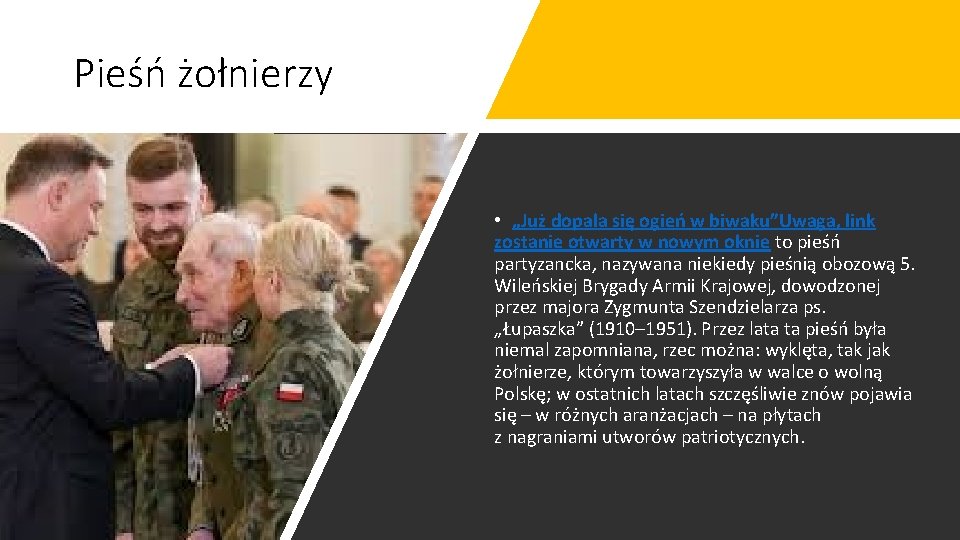 Pieśń żołnierzy

• „Już dopala się ogień w biwaku”Uwaga, link zostanie otwarty w nowym oknie to pieśń partyzancka, nazywana niekiedy pieśnią obozową 5. Wileńskiej Brygady Armii Krajowej, dowodzonej przez majora Zygmunta Szendzielarza ps. „Łupaszka” (1910–1951). Przez lata ta pieśń była niemal zapomniana, rzec można: wyklęta, tak jak żołnierze, którym towarzyszyła w walce o wolną Polskę; w ostatnich latach szczęśliwie znów pojawia się – w różnych aranżacjach – na płytach z nagraniami utworów patriotycznych.